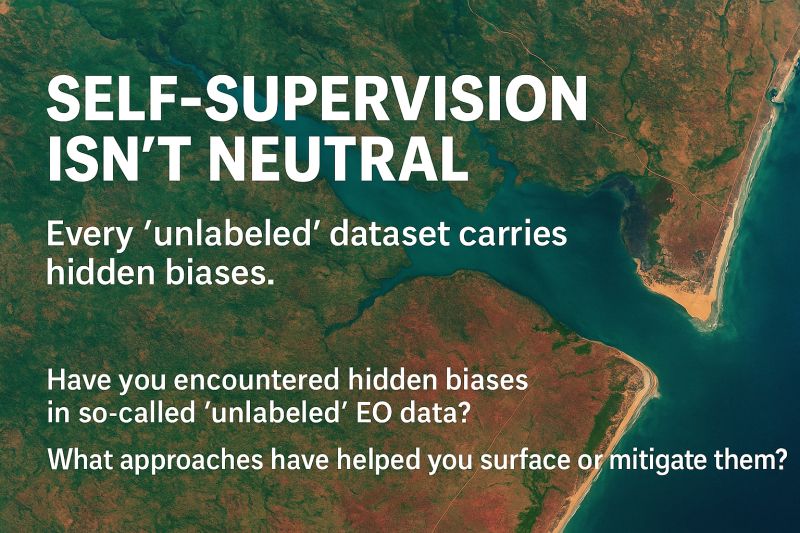 SELF-SUPERVISION ISN'T NEUTRAL

Every 'unlabeled' dataset carries hidden biases.

Have you encountered hidden biases in so-called 'unlabeled' EO data?

What approaches have helped you surface or mitigate them?